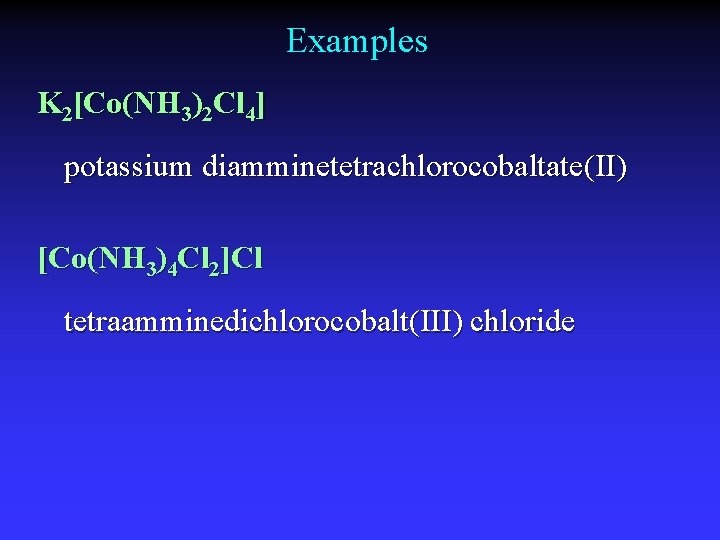 Examples

$K_2[Co(NH_3)_2Cl_4]$

potassium diamminetetrachlorocobaltate(II)

$[Co(NH_3)_4Cl_2]Cl$

tetraamminedichlorocobalt(III) chloride